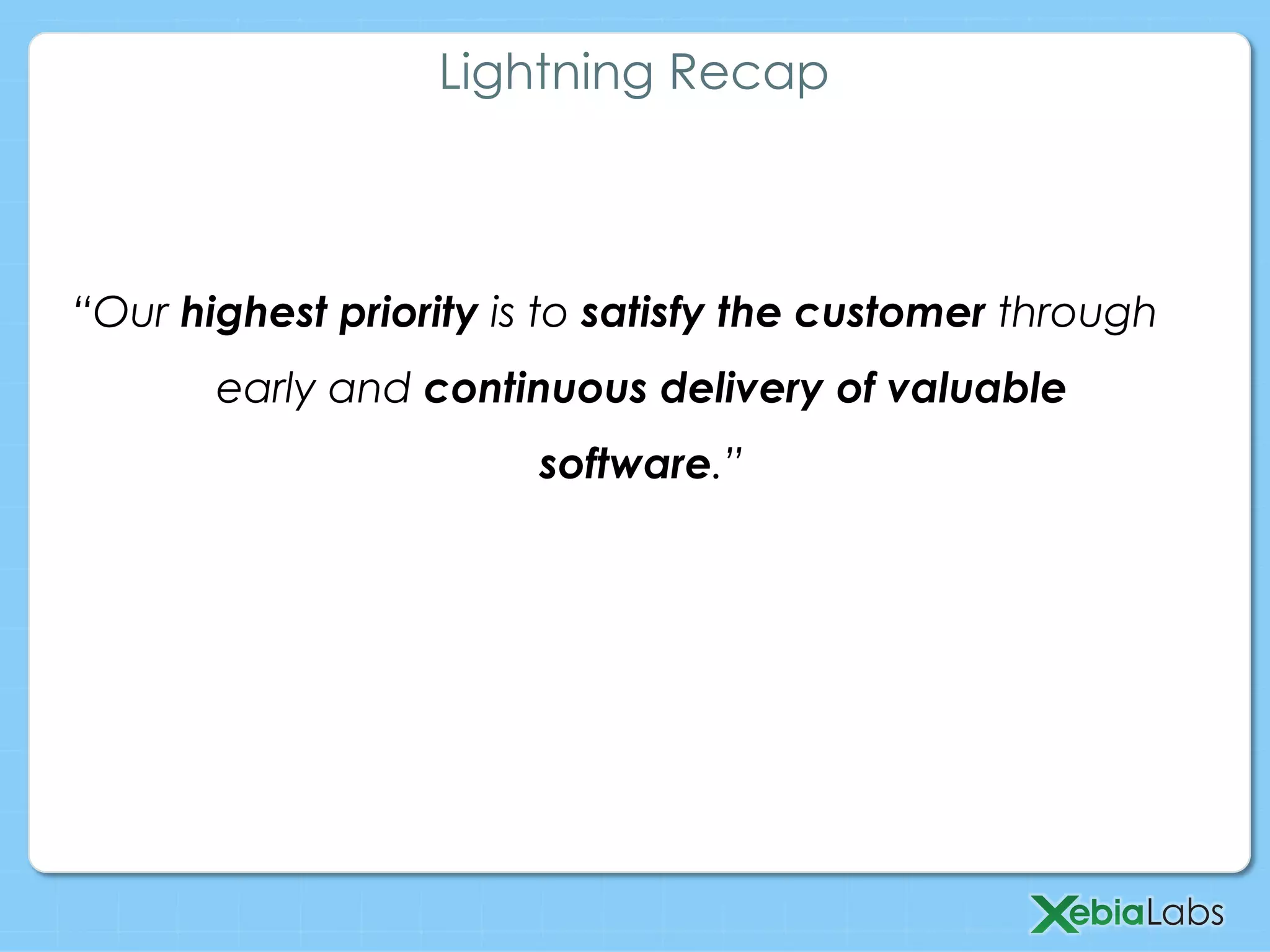 Lightning Recap

“Our highest priority is to satisfy the customer through early and continuous delivery of valuable software.”

XebiaLabs